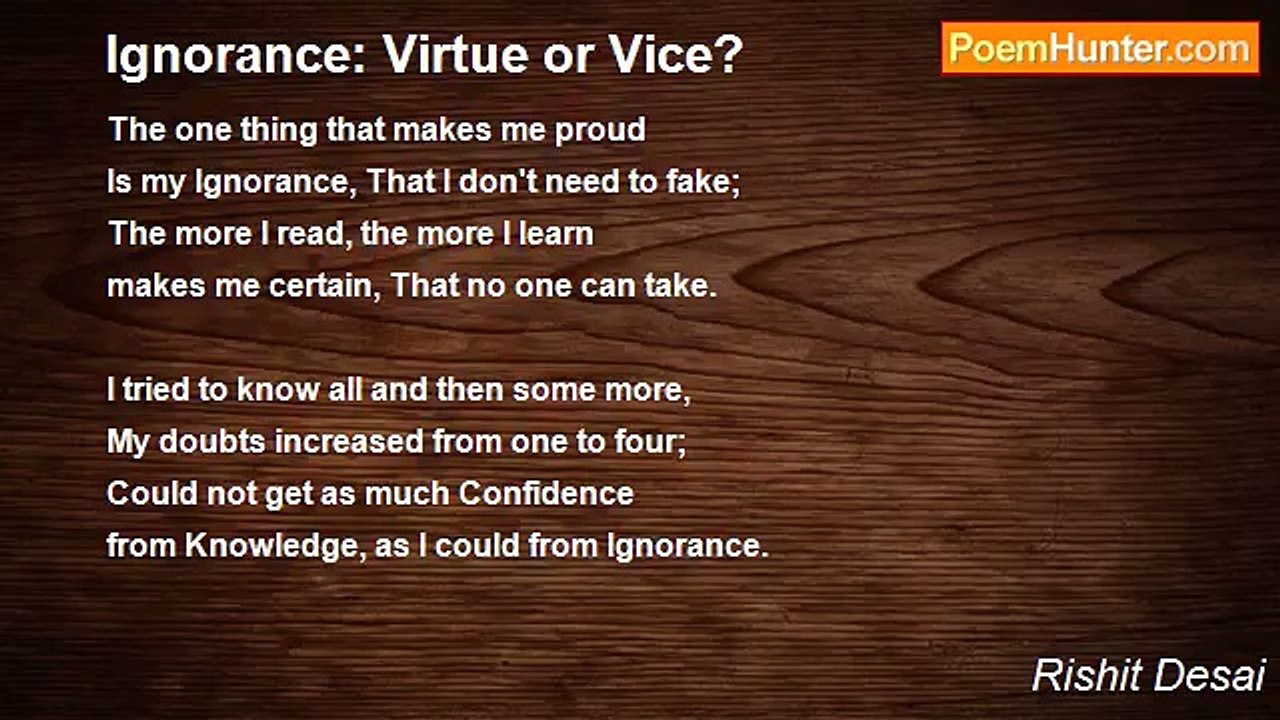 Ignorance: Virtue or Vice?

PoemHunter.com

The one thing that makes me proud
Is my Ignorance, That I don't need to fake;
The more I read, the more I learn
makes me certain, That no one can take.

I tried to know all and then some more,
My doubts increased from one to four;
Could not get as much Confidence
from Knowledge, as I could from Ignorance.

Rishit Desai